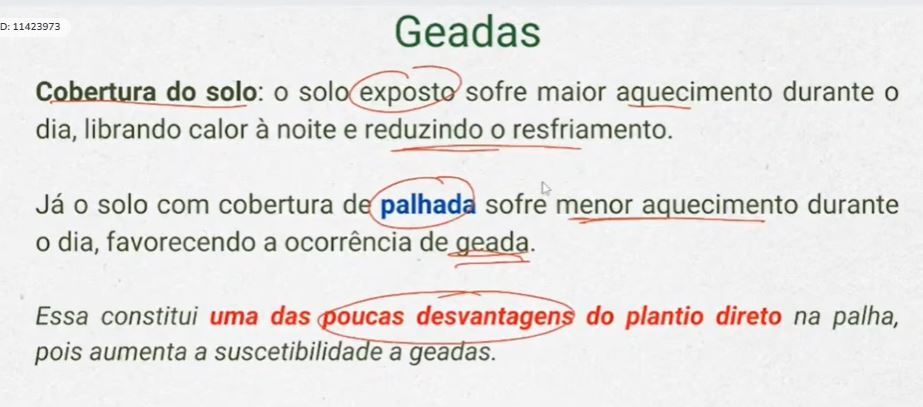 D: 11423973

Geadas

Cobertura do solo: o solo exposto sofre maior aquecimento durante o dia, librando calor à noite e reduzindo o resfriamento.

Já o solo com cobertura de palhada sofre menor aquecimento durante o dia, favorecendo a ocorrência de geada.

Essa constitui uma das poucas desvantagens do plantio direto na palha, pois aumenta a suscetibilidade a geadas.